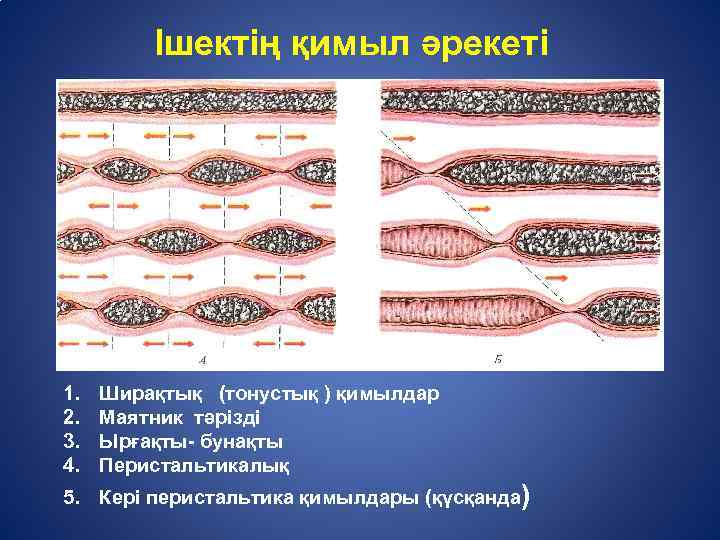 Ішектің қимыл әрекеті

А

Б

1. Ширақтық (тонустық ) қимылдар
2. Маятник тәрізді
3. Ырғақты- бунақты
4. Перистальтикалық
5. Кері перистальтика қимылдары (құсқанда)